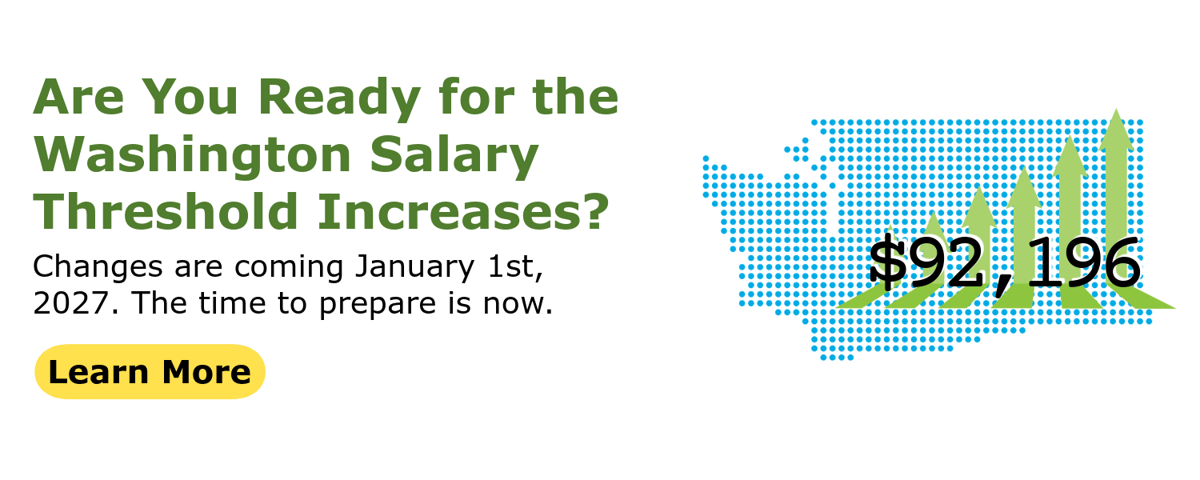 Are You Ready for the Washington Salary Threshold Increases?

Changes are coming January 1st, 2027. The time to prepare is now.

Learn More

$92,196